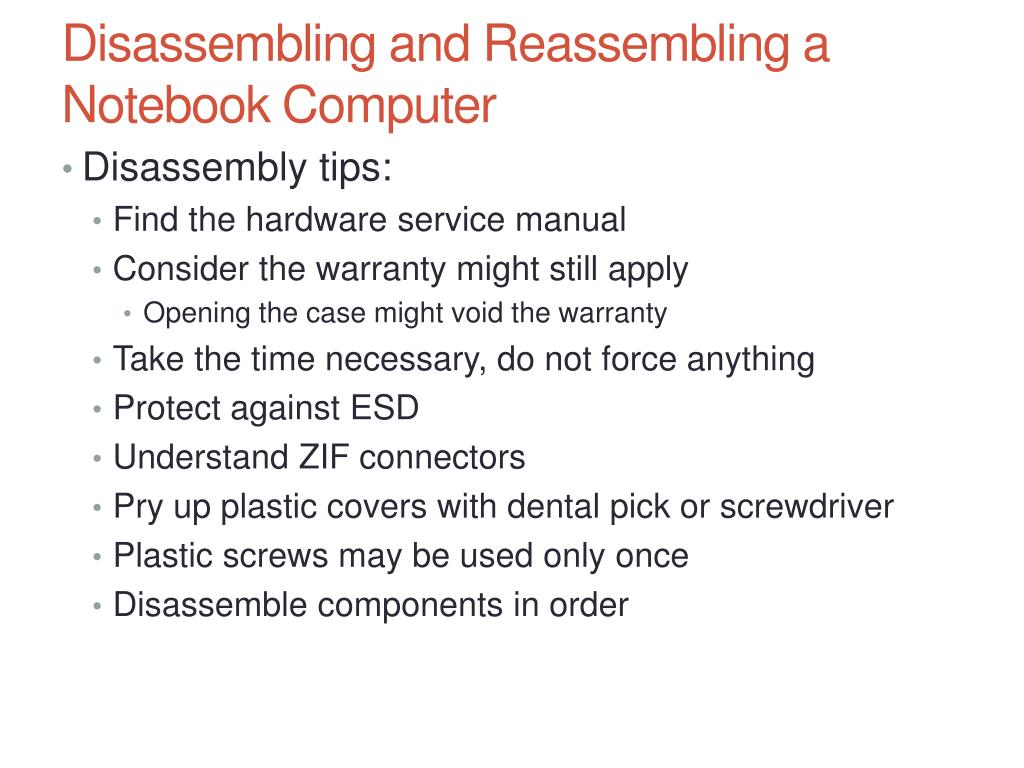 Disassembling and Reassembling a Notebook Computer

• Disassembly tips:
  • Find the hardware service manual
  • Consider the warranty might still apply
    • Opening the case might void the warranty
  • Take the time necessary, do not force anything
  • Protect against ESD
  • Understand ZIF connectors
  • Pry up plastic covers with dental pick or screwdriver
  • Plastic screws may be used only once
  • Disassemble components in order